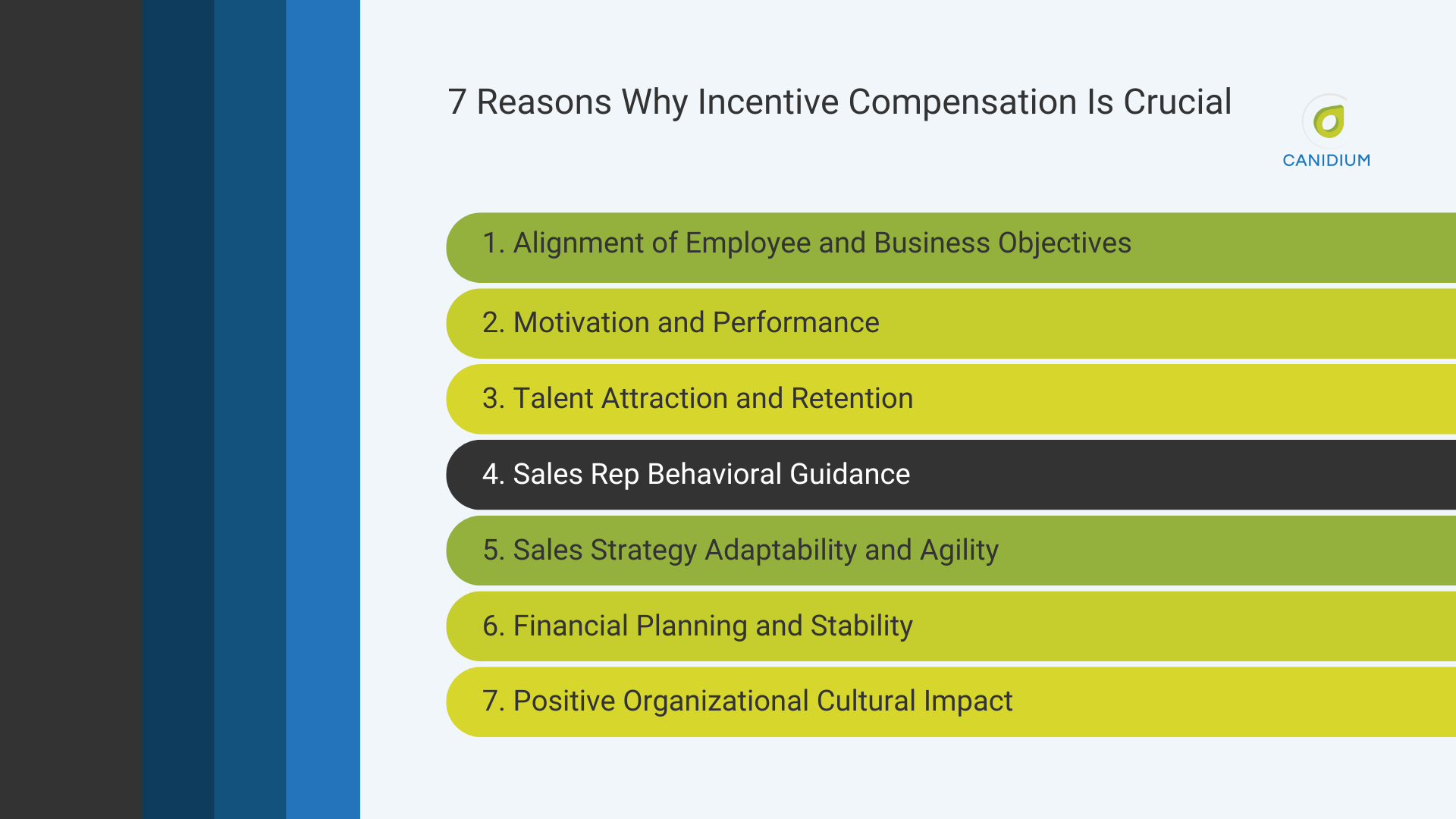 7 Reasons Why Incentive Compensation Is Crucial

CANIDIUM

1. Alignment of Employee and Business Objectives

2. Motivation and Performance

3. Talent Attraction and Retention

4. Sales Rep Behavioral Guidance

5. Sales Strategy Adaptability and Agility

6. Financial Planning and Stability

7. Positive Organizational Cultural Impact